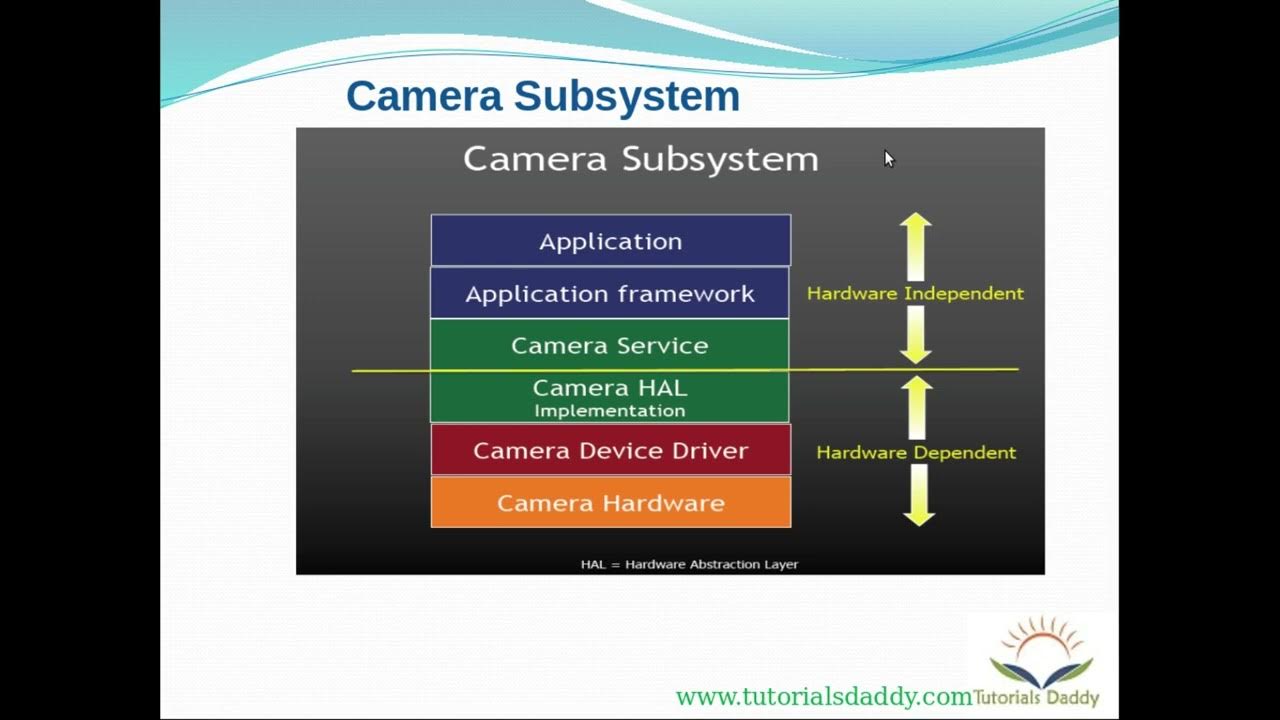 Camera Subsystem

Camera Subsystem

Application

Application framework

Camera Service

Camera HAL
Implementation

Camera Device Driver

Camera Hardware

Hardware Independent

Hardware Dependent

HAL = Hardware Abstraction Layer

www.tutorialsdaddy.com

Tutorials Daddy